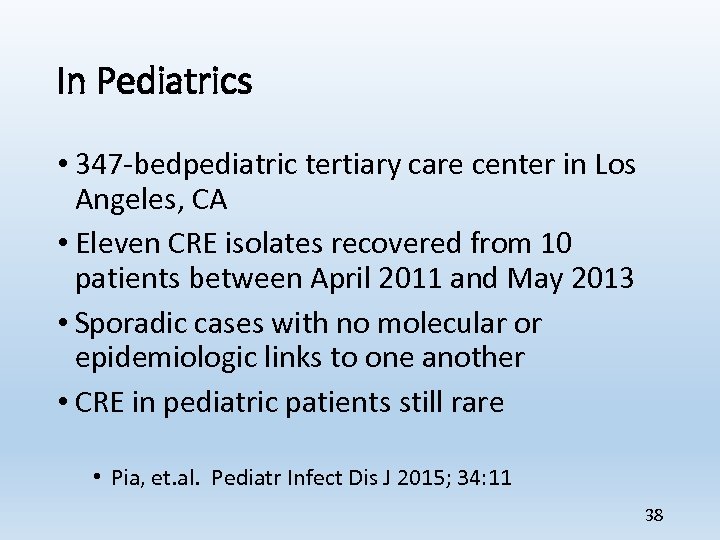 In Pediatrics

• 347-bedpediatric tertiary care center in Los Angeles, CA

• Eleven CRE isolates recovered from 10 patients between April 2011 and May 2013

• Sporadic cases with no molecular or epidemiologic links to one another

• CRE in pediatric patients still rare

• Pia, et.al. Pediatr Infect Dis J 2015; 34:11

38